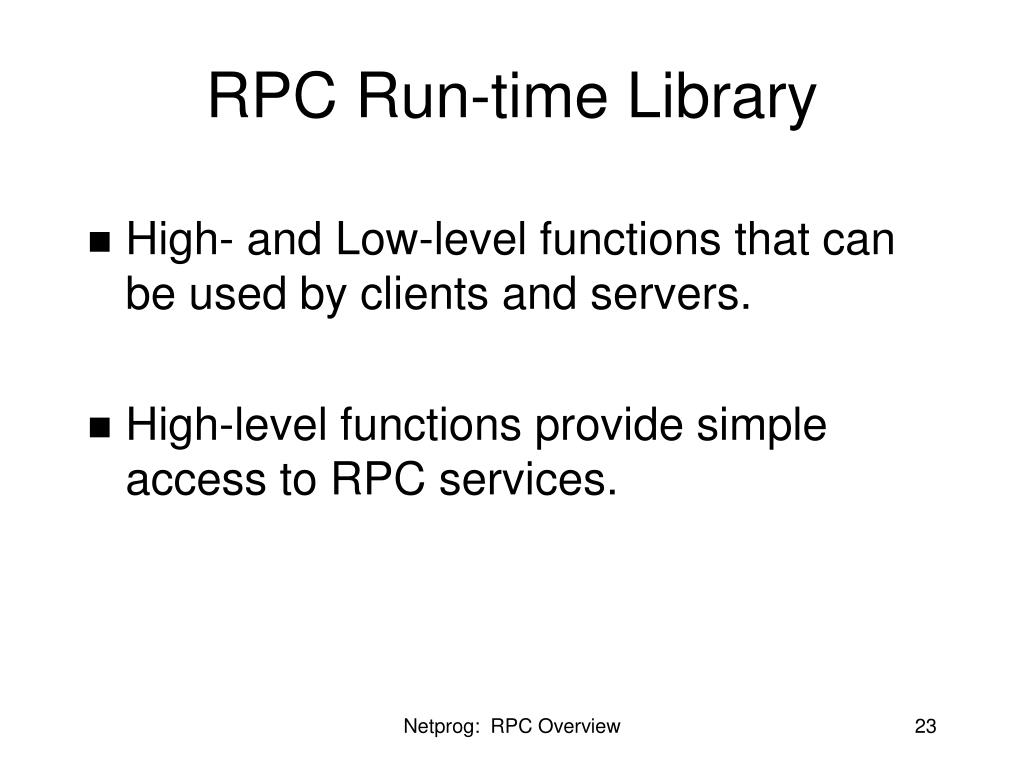 RPC Run-time Library

■ High- and Low-level functions that can be used by clients and servers.

■ High-level functions provide simple access to RPC services.

Netprog: RPC Overview

23